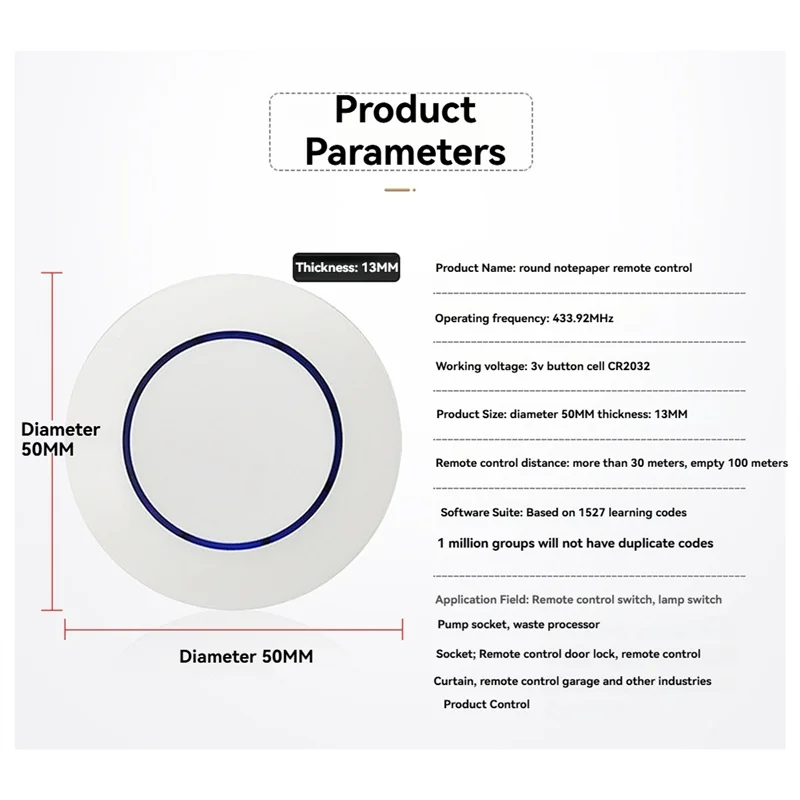 Product Parameters

Thickness: 13MM

Diameter 50MM

Diameter 50MM

Product Name: round notepaper remote control

Operating frequency: 433.92MHz

Working voltage: 3v button cell CR2032

Product Size: diameter 50MM thickness: 13MM

Remote control distance: more than 30 meters, empty 100 meters

Software Suite: Based on 1527 learning codes

1 million groups will not have duplicate codes

Application Field: Remote control switch, lamp switch

Pump socket, waste processor

Socket; Remote control door lock, remote control

Curtain, remote control garage and other industries

Product Control